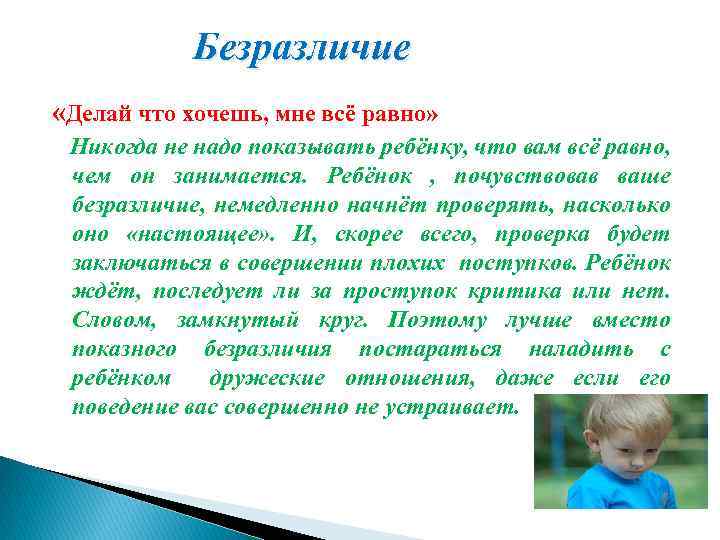 Безразличие

«Делай что хочешь, мне всё равно»

Никогда не надо показывать ребёнку, что вам всё равно, чем он занимается. Ребёнок , почувствовав ваше безразличие, немедленно начнёт проверять, насколько оно «настоящее». И, скорее всего, проверка будет заключаться в совершении плохих поступков. Ребёнок ждёт, последует ли за проступок критика или нет. Словом, замкнутый круг. Поэтому лучше вместо показного безразличия постараться наладить с ребёнком дружеские отношения, даже если его поведение вас совершенно не устраивает.